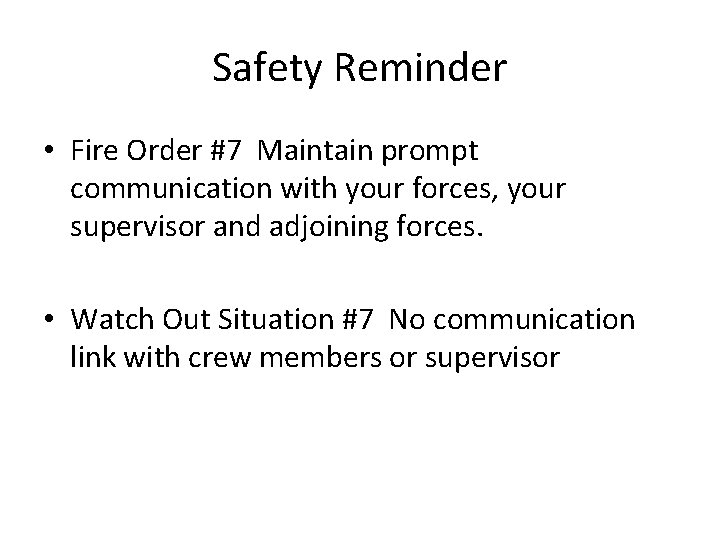 Safety Reminder

• Fire Order #7 Maintain prompt communication with your forces, your supervisor and adjoining forces.

• Watch Out Situation #7 No communication link with crew members or supervisor